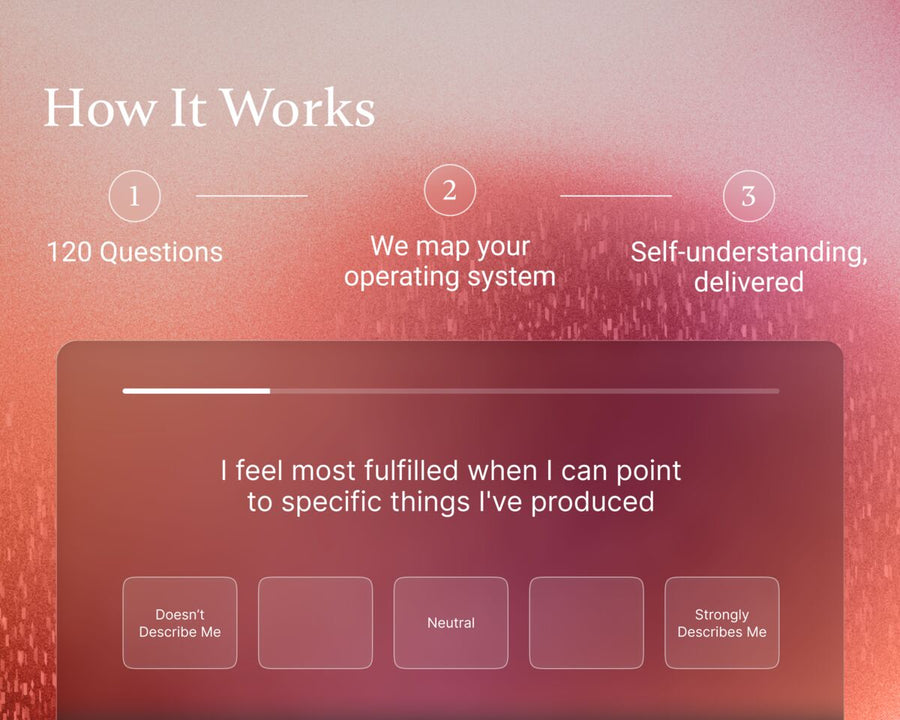 How It Works

1

120 Questions

2

We map your operating system

3

Self-understanding, delivered

I feel most fulfilled when I can point to specific things I've produced

Doesn't Describe Me

Neutral

Strongly Describes Me